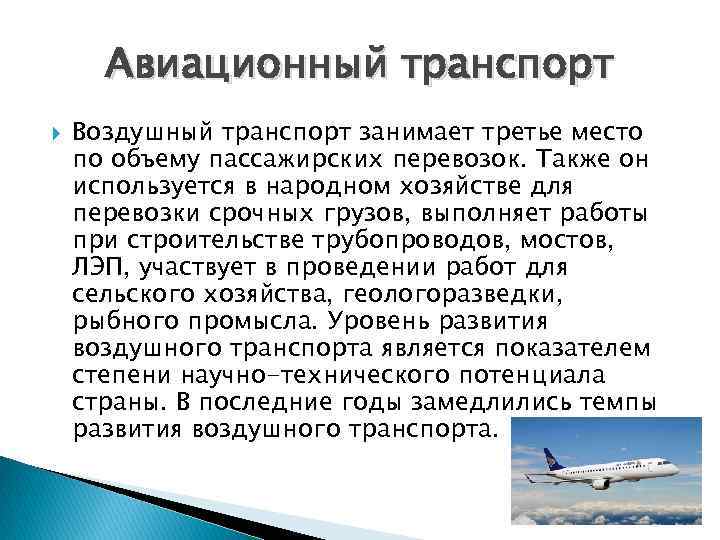 Авиационный транспорт

Воздушный транспорт занимает третье место по объему пассажирских перевозок. Также он используется в народном хозяйстве для перевозки срочных грузов, выполняет работы при строительстве трубопроводов, мостов, ЛЭП, участвует в проведении работ для сельского хозяйства, геологоразведки, рыбного промысла. Уровень развития воздушного транспорта является показателем степени научно-технического потенциала страны. В последние годы замедлились темпы развития воздушного транспорта.